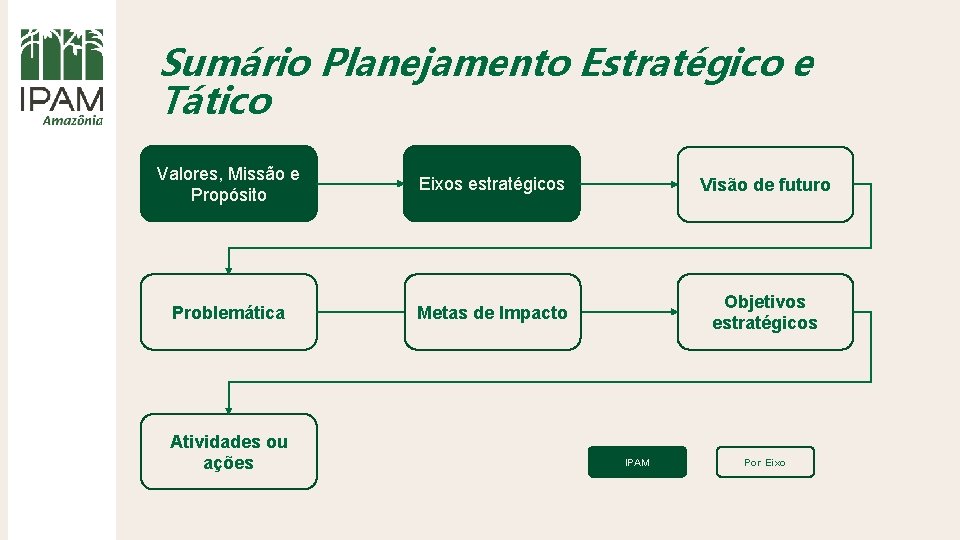 IPAM
Amazônia

Sumário Planejamento Estratégico e Tático

Valores, Missão e Propósito

Eixos estratégicos

Visão de futuro

Problemática

Metas de Impacto

Objetivos estratégicos

Atividades ou ações

IPAM

Por Eixo